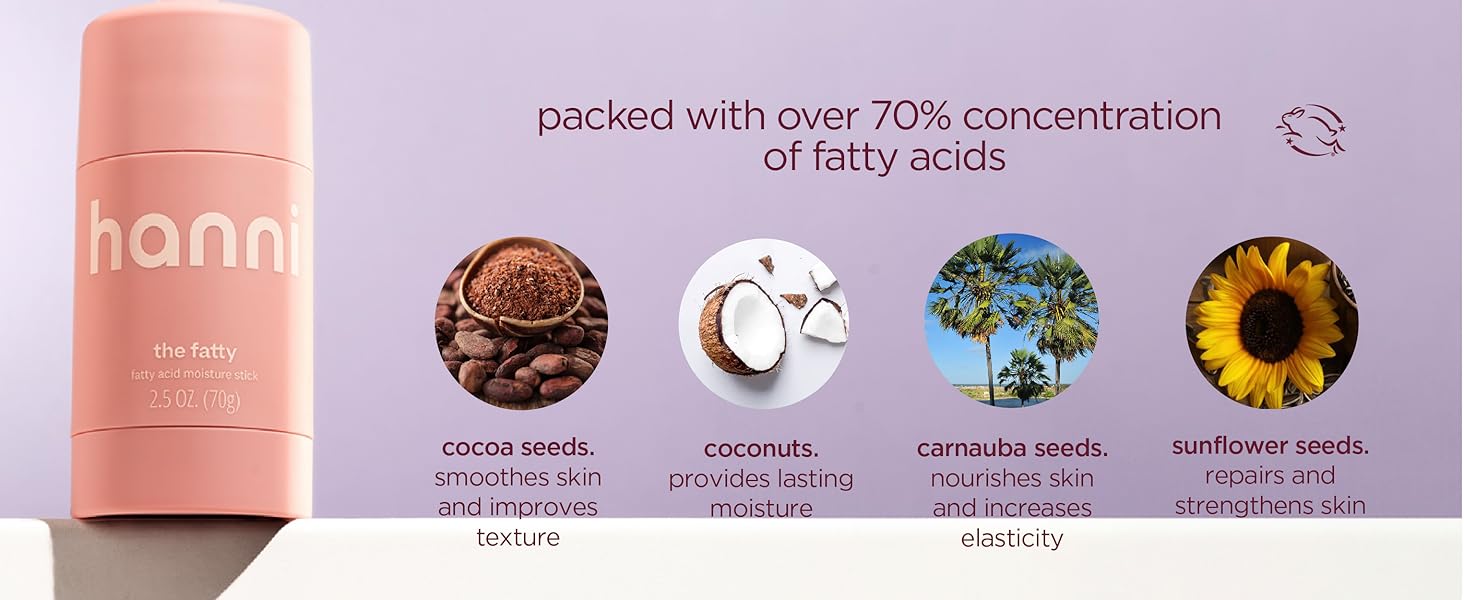 hanni

the fatty
fatty acid moisture stick
2.5 OZ. (70g)

packed with over 70% concentration of fatty acids

cocoa seeds.
smoothes skin and improves texture

coconuts.
provides lasting moisture

carnauba seeds.
nourishes skin and increases elasticity

sunflower seeds.
repairs and strengthens skin